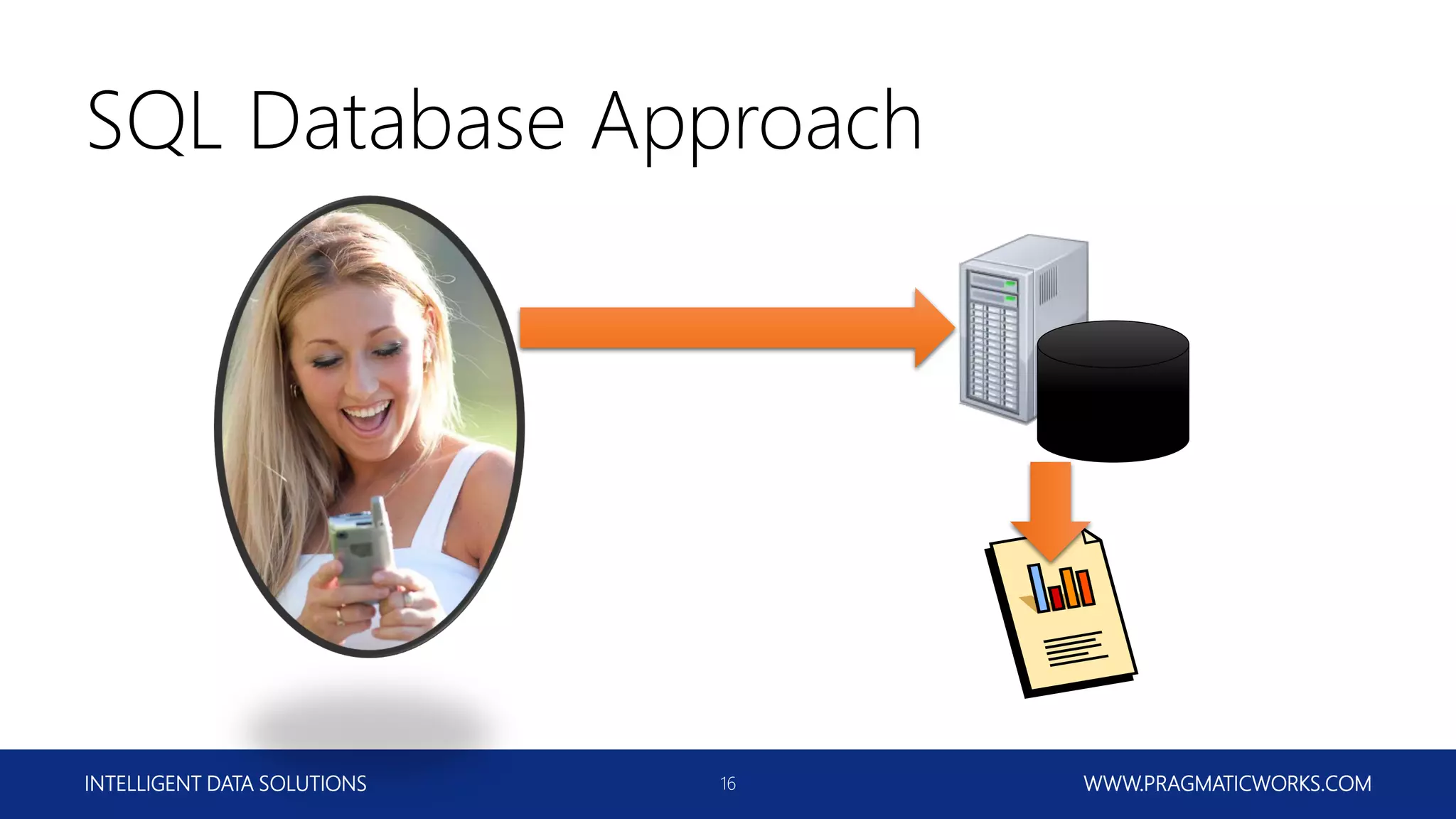 SQL Database Approach

INTELLIGENT DATA SOLUTIONS

16

WWW.PRAGMATICWORKS.COM